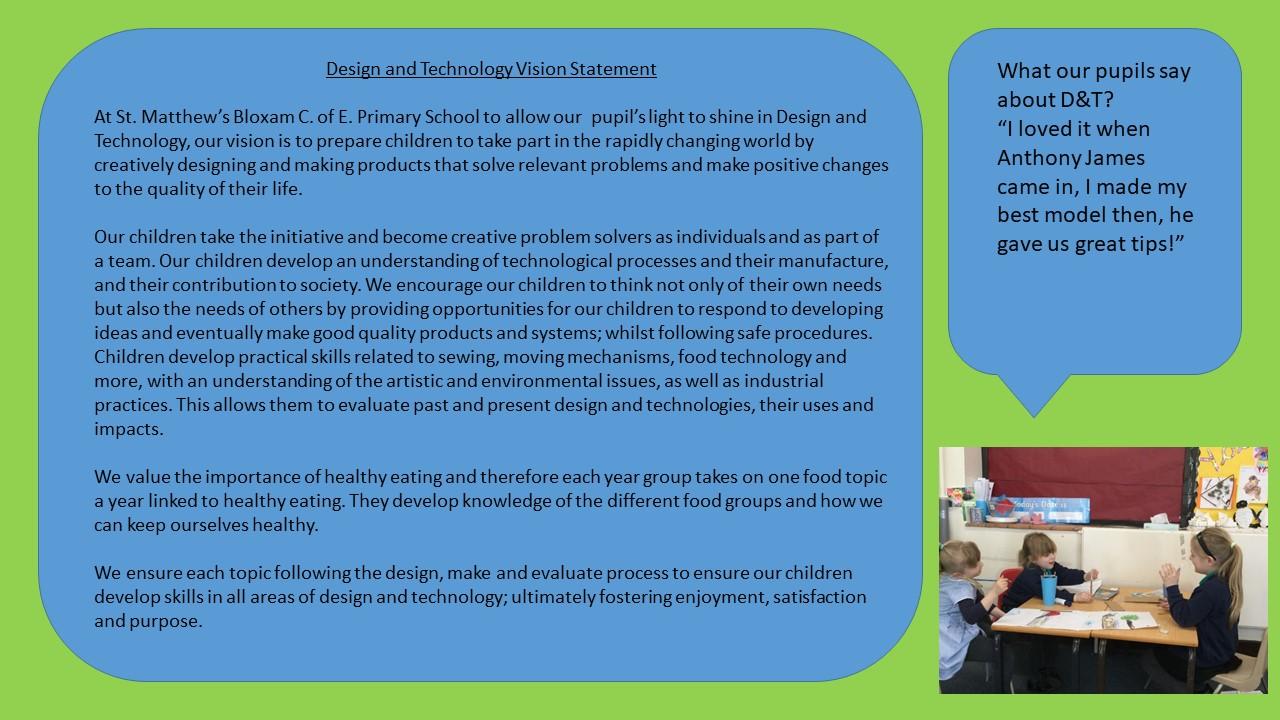 Design and Technology Vision Statement

At St. Matthew's Bloxam C. of E. Primary School to allow our pupil's light to shine in Design and Technology, our vision is to prepare children to take part in the rapidly changing world by creatively designing and making products that solve relevant problems and make positive changes to the quality of their life.

Our children take the initiative and become creative problem solvers as individuals and as part of a team. Our children develop an understanding of technological processes and their manufacture, and their contribution to society. We encourage our children to think not only of their own needs but also the needs of others by providing opportunities for our children to respond to developing ideas and eventually make good quality products and systems; whilst following safe procedures. Children develop practical skills related to sewing, moving mechanisms, food technology and more, with an understanding of the artistic and environmental issues, as well as industrial practices. This allows them to evaluate past and present design and technologies, their uses and impacts.

We value the importance of healthy eating and therefore each year group takes on one food topic a year linked to healthy eating. They develop knowledge of the different food groups and how we can keep ourselves healthy.

We ensure each topic following the design, make and evaluate process to ensure our children develop skills in all areas of design and technology; ultimately fostering enjoyment, satisfaction and purpose.

What our pupils say about D&T?
"I loved it when Anthony James came in, I made my best model then, he gave us great tips!"